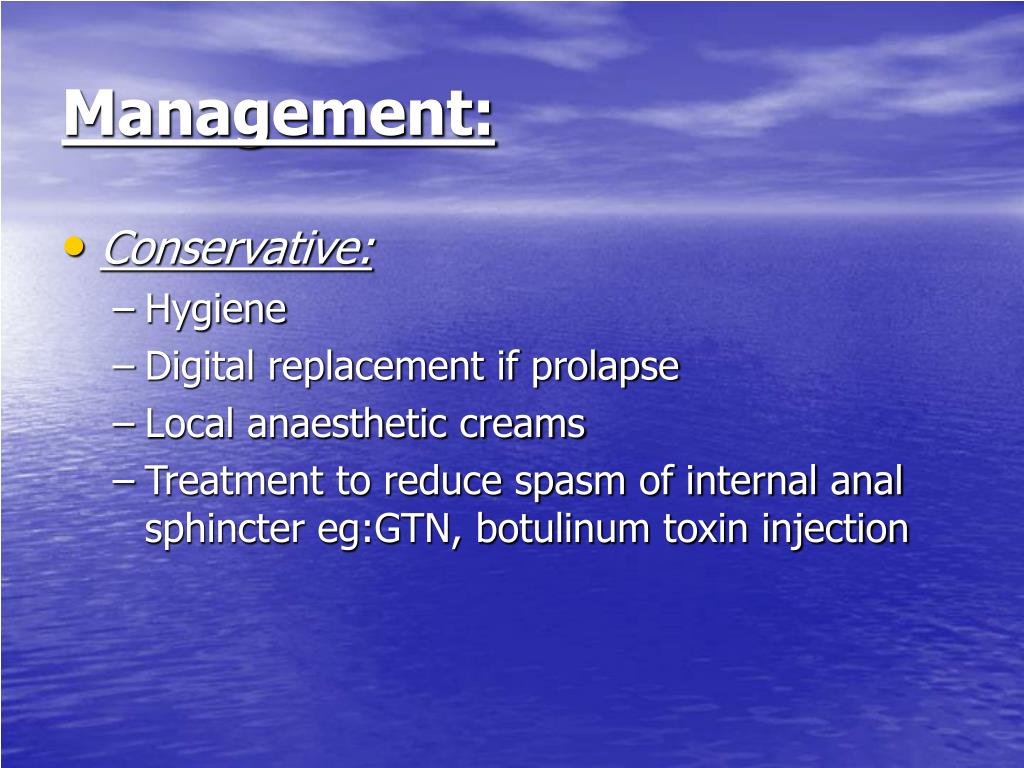 Management:

• Conservative:
– Hygiene
– Digital replacement if prolapse
– Local anaesthetic creams
– Treatment to reduce spasm of internal anal sphincter eg:GTN, botulinum toxin injection